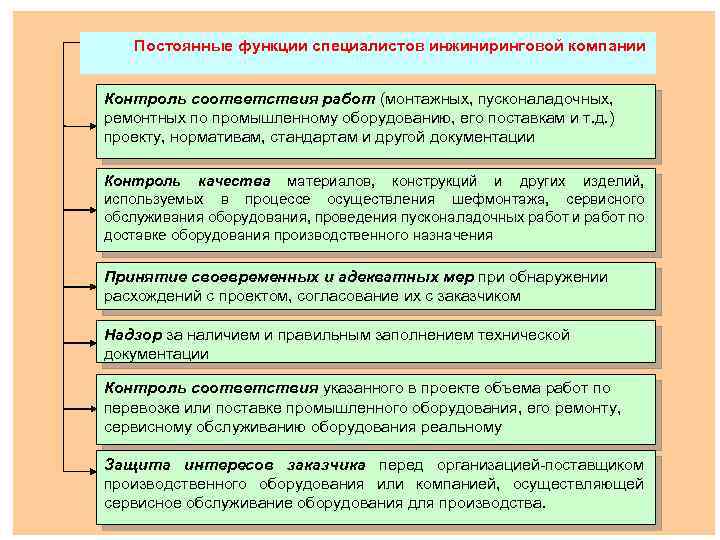 Постоянные функции специалистов инжиниринговой компании

Контроль соответствия работ (монтажных, пусконаладочных, ремонтных по промышленному оборудованию, его поставкам и т.д.) проекту, нормативам, стандартам и другой документации

Контроль качества материалов, конструкций и других изделий, используемых в процессе осуществления шефмонтажа, сервисного обслуживания оборудования, проведения пусконаладочных работ и работ по доставке оборудования производственного назначения

Принятие своевременных и адекватных мер при обнаружении расхождений с проектом, согласование их с заказчиком

Надзор за наличием и правильным заполнением технической документации

Контроль соответствия указанного в проекте объема работ по перевозке или поставке промышленного оборудования, его ремонту, сервисному обслуживанию оборудования реальному

Защита интересов заказчика перед организацией-поставщиком производственного оборудования или компанией, осуществляющей сервисное обслуживание оборудования для производства.